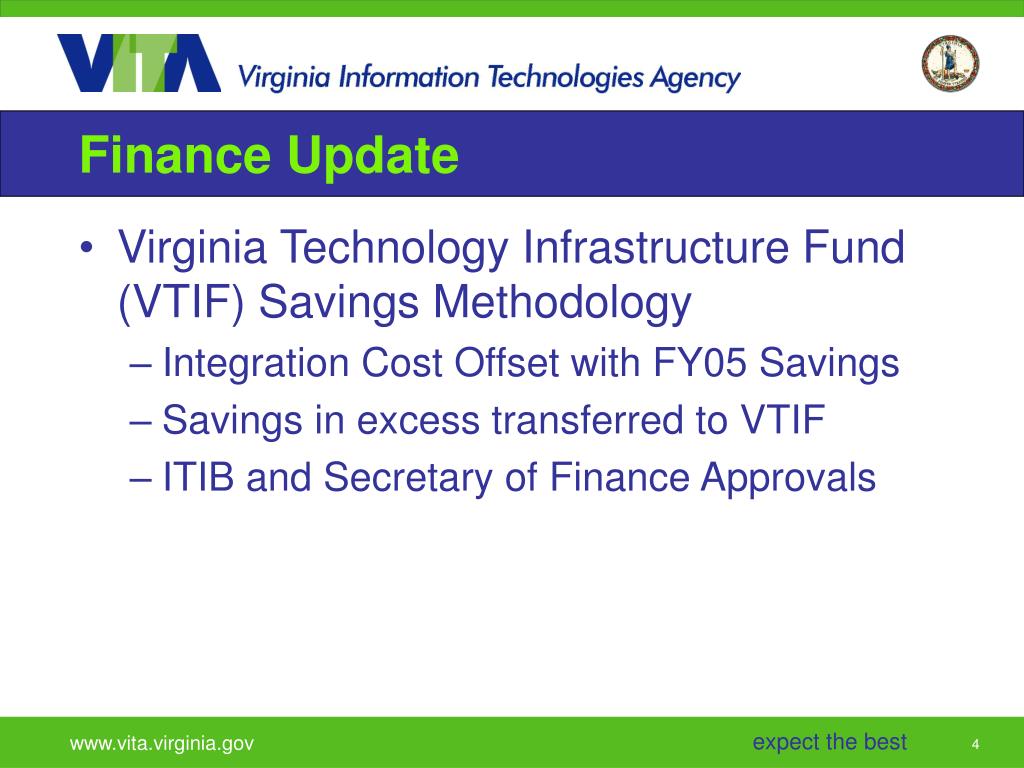 VITA Virginia Information Technologies Agency

Finance Update

• Virginia Technology Infrastructure Fund (VTIF) Savings Methodology
– Integration Cost Offset with FY05 Savings
– Savings in excess transferred to VTIF
– ITIB and Secretary of Finance Approvals

www.vita.virginia.gov

expect the best

4